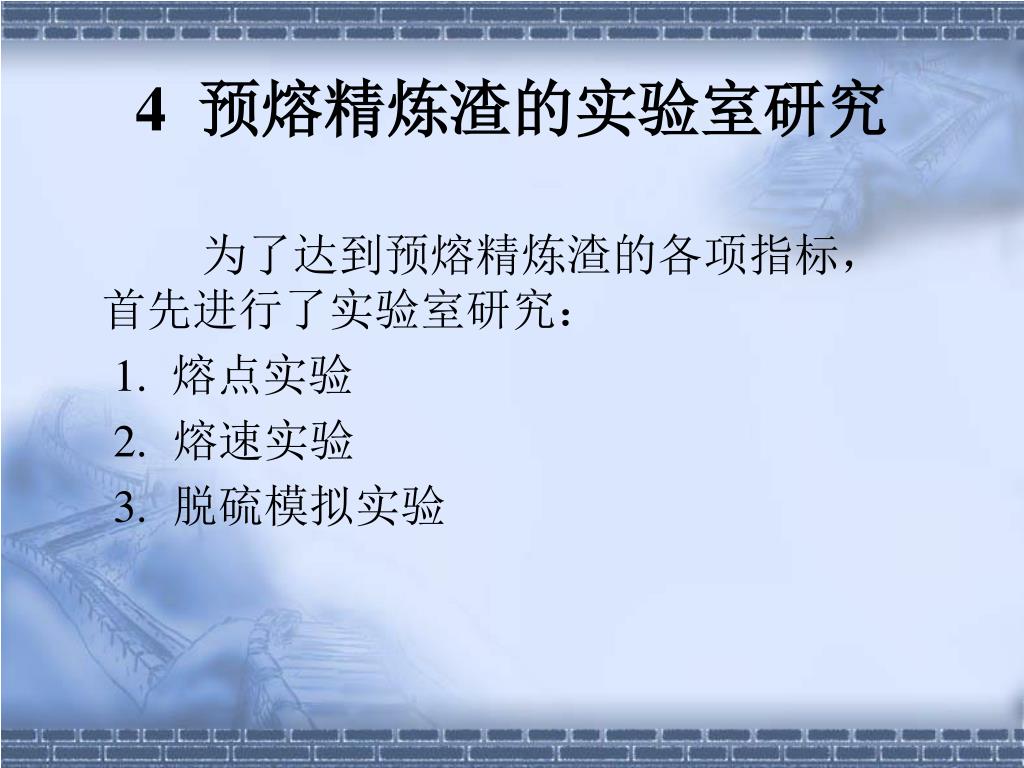 4 预熔精炼渣的实验室研究

为了达到预熔精炼渣的各项指标，首先进行了实验室研究：

1. 熔点实验
2. 熔速实验
3. 脱硫模拟实验